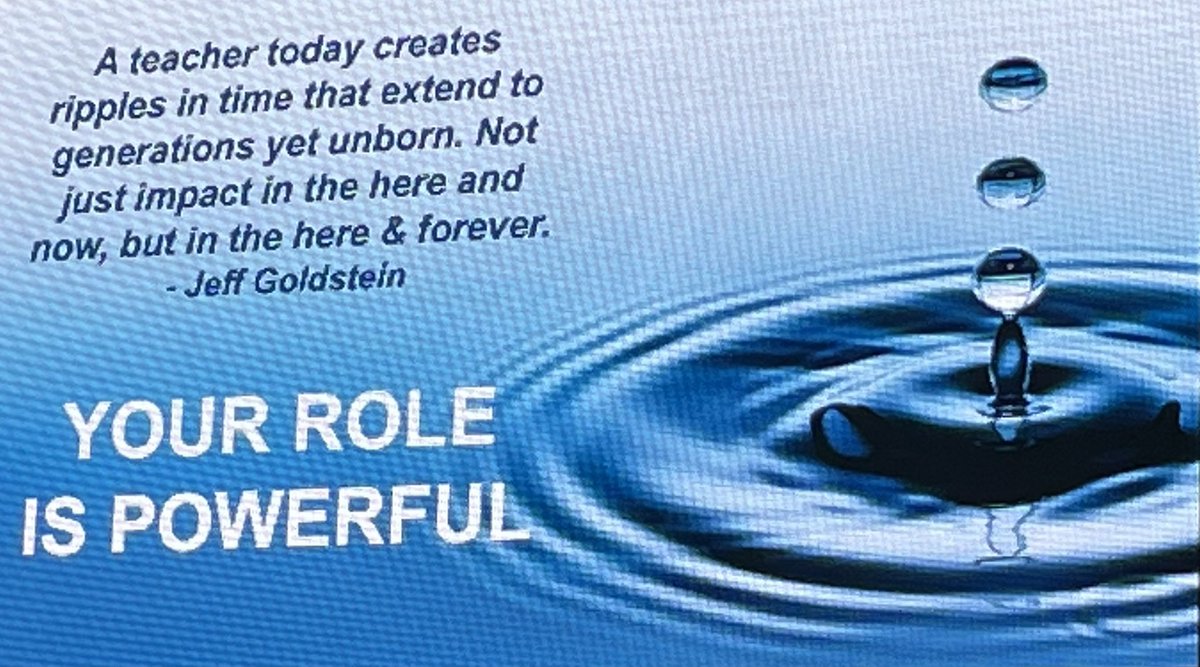 A teacher today creates ripples in time that extend to generations yet unborn. Not just impact in the here and now, but in the here & forever.
- Jeff Goldstein

YOUR ROLE IS POWERFUL